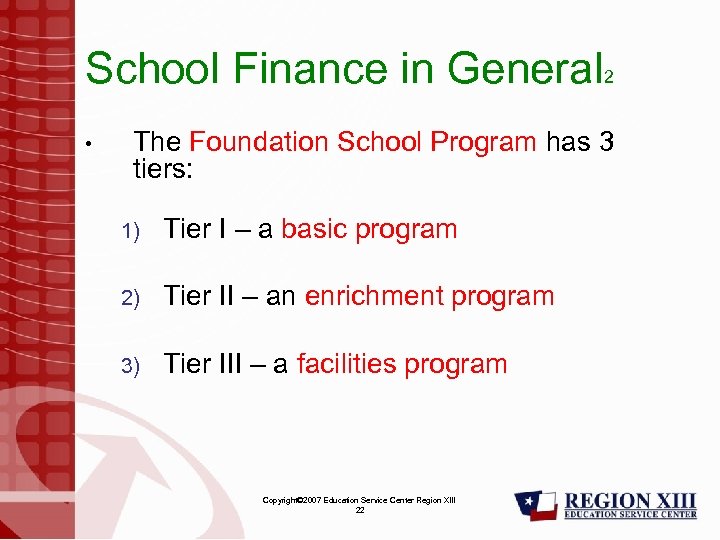 School Finance in General$_2$

• The Foundation School Program has 3 tiers:

1) Tier I – a basic program

2) Tier II – an enrichment program

3) Tier III – a facilities program

Copyright©2007 Education Service Center Region XIII
22

REGION XIII
EDUCATION SERVICE CENTER